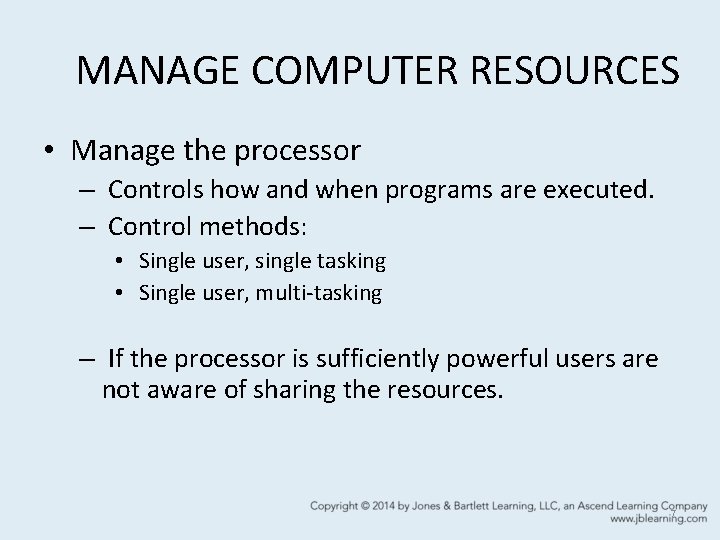 MANAGE COMPUTER RESOURCES

• Manage the processor
– Controls how and when programs are executed.
– Control methods:
• Single user, single tasking
• Single user, multi-tasking

– If the processor is sufficiently powerful users are not aware of sharing the resources.

Copyright © 2014 by Jones & Bartlett Learning, LLC, an Ascend Learning Company
www.jblearning.com

7